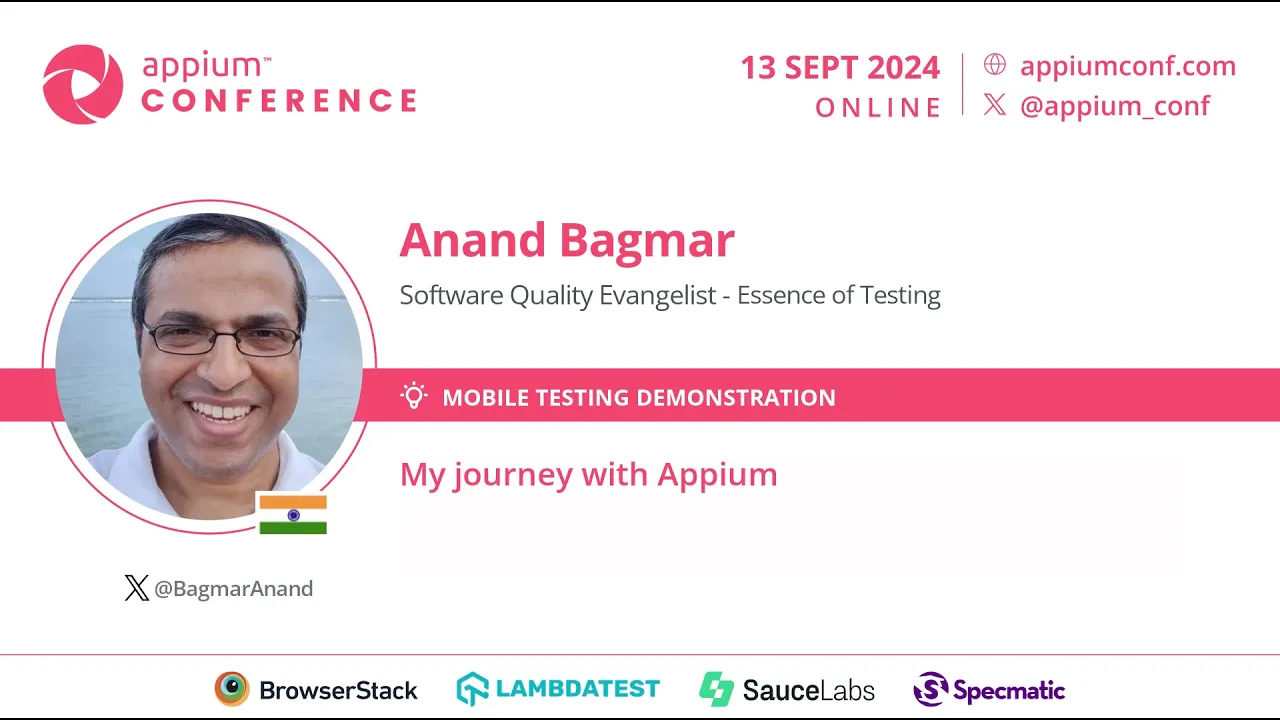 appium™
CONFERENCE

13 SEPT 2024
ONLINE

appiumconf.com
@appium_conf

Anand Bagmar
Software Quality Evangelist - Essence of Testing

MOBILE TESTING DEMONSTRATION

My journey with Appium

@BagmarAnand

BrowserStack LAMBDATEST SauceLabs Specmatic